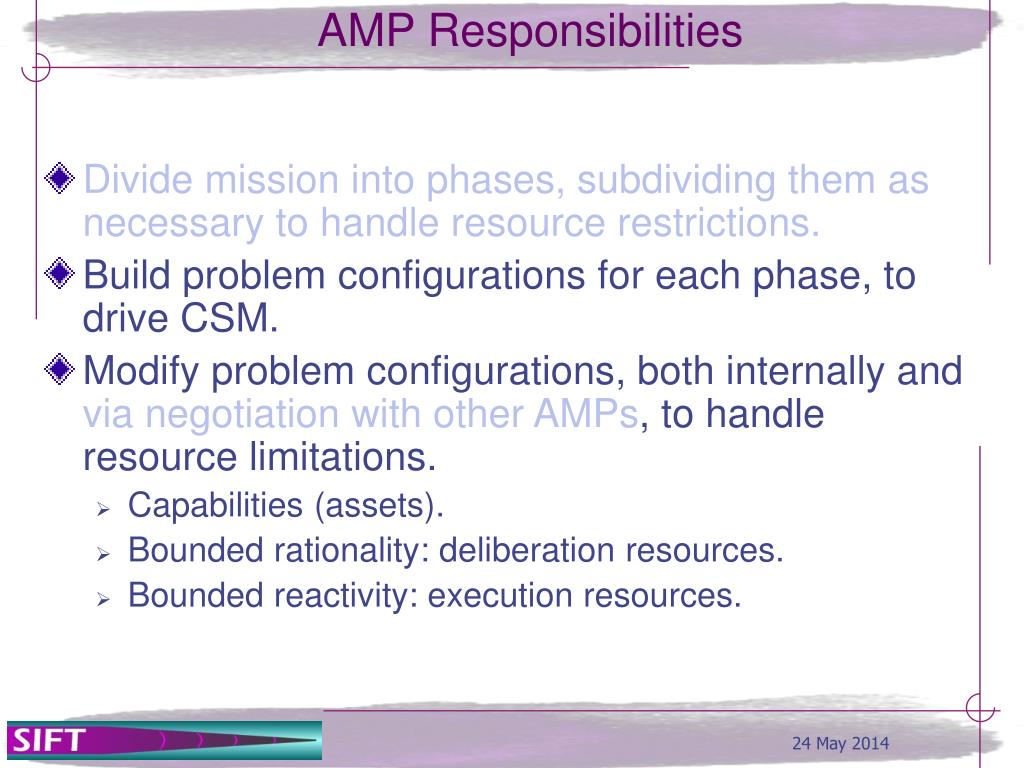 AMP Responsibilities

Divide mission into phases, subdividing them as necessary to handle resource restrictions.

Build problem configurations for each phase, to drive CSM.

Modify problem configurations, both internally and via negotiation with other AMPs, to handle resource limitations.

Capabilities (assets).

Bounded rationality: deliberation resources.

Bounded reactivity: execution resources.

SIFT

24 May 2014